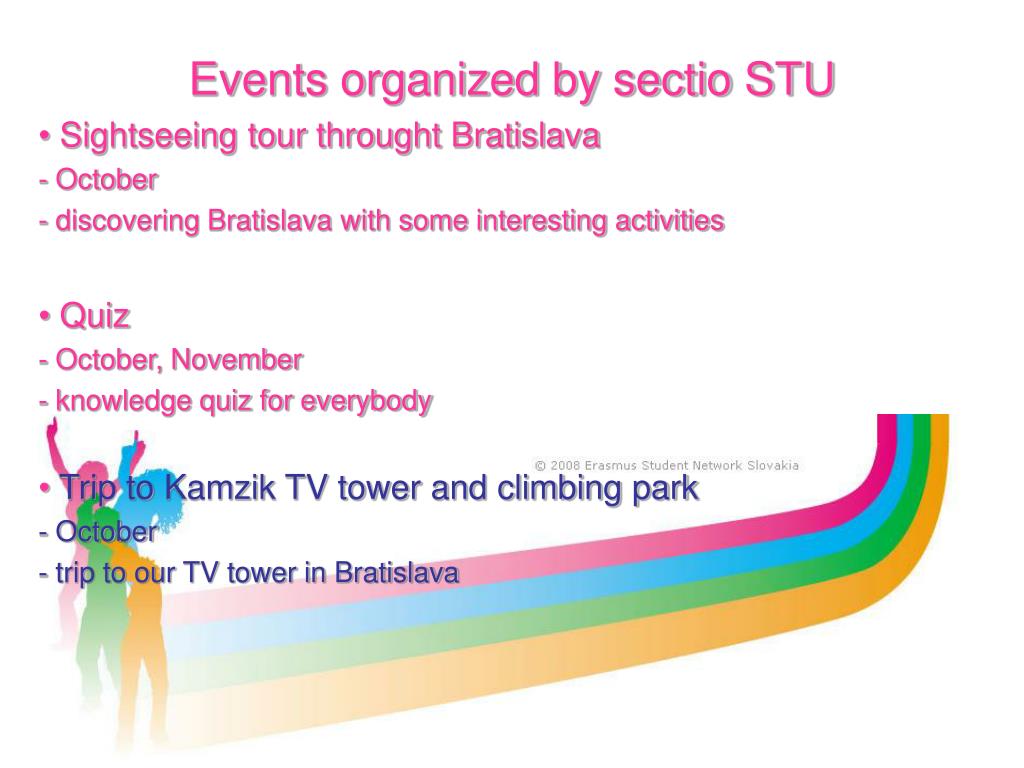 Events organized by sectio STU

• Sightseeing tour throught Bratislava
- October
- discovering Bratislava with some interesting activities

• Quiz
- October, November
- knowledge quiz for everybody

© 2008 Erasmus Student Network Slovakia

• Trip to Kamzik TV tower and climbing park
- October
- trip to our TV tower in Bratislava